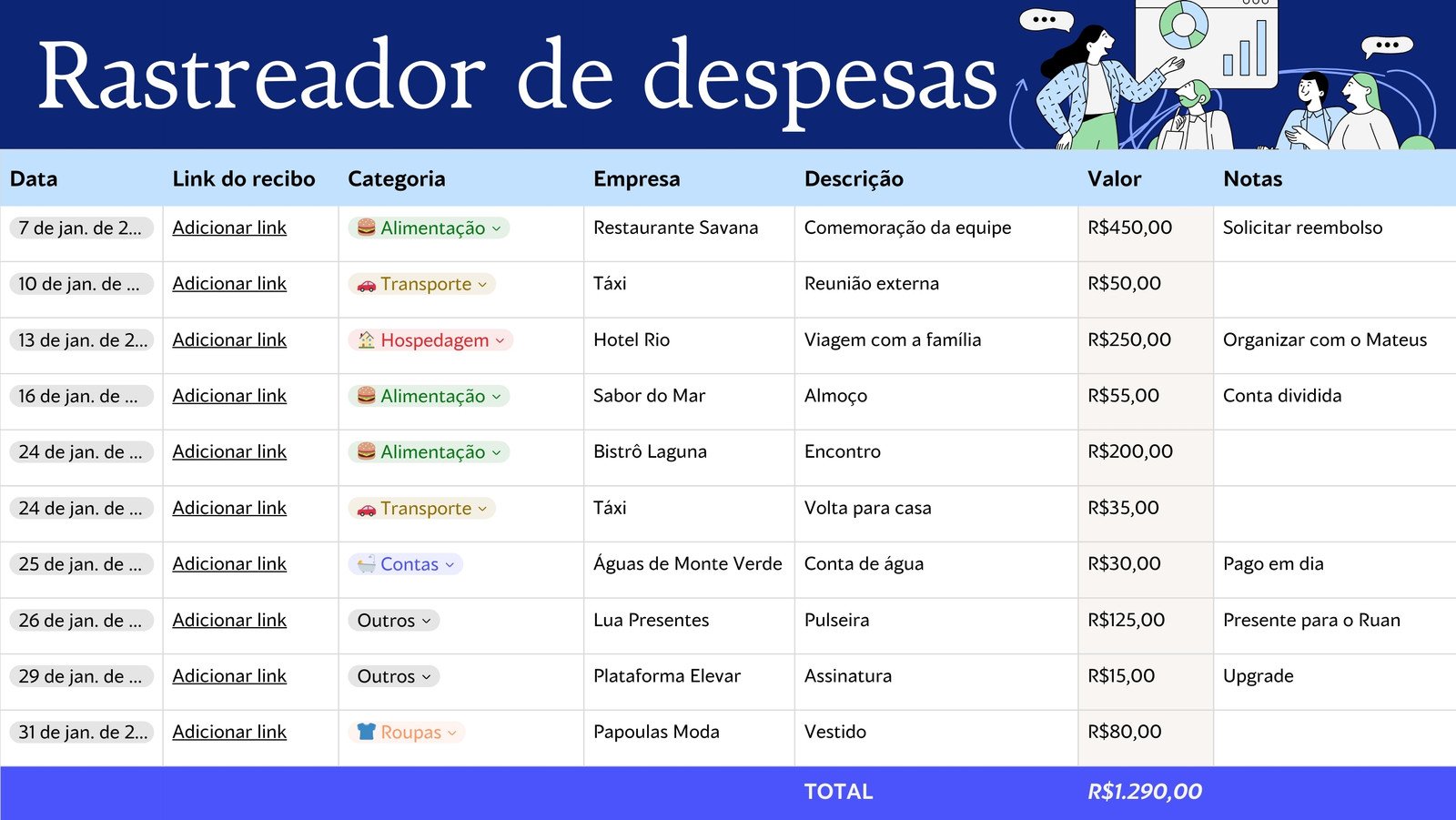 Rastreador de despesas

| Data | Link do recibo | Categoria | Empresa | Descrição | Valor | Notas |
|---|---|---|---|---|---|---|
| 7 de jan. de 2... | Adicionar link | Alimentação | Restaurante Savana | Comemoração da equipe | R$450,00 | Solicitar reembolso |
| 10 de jan. de ... | Adicionar link | Transporte | Táxi | Reunião externa | R$50,00 | |
| 13 de jan. de 2... | Adicionar link | Hospedagem | Hotel Rio | Viagem com a família | R$250,00 | Organizar com o Mateus |
| 16 de jan. de ... | Adicionar link | Alimentação | Sabor do Mar | Almoço | R$55,00 | Conta dividida |
| 24 de jan. de ... | Adicionar link | Alimentação | Bistrô Laguna | Encontro | R$200,00 | |
| 24 de jan. de ... | Adicionar link | Transporte | Táxi | Volta para casa | R$35,00 | |
| 25 de jan. de ... | Adicionar link | Contas | Águas de Monte Verde | Conta de água | R$30,00 | Pago em dia |
| 26 de jan. de ... | Adicionar link | Outros | Lua Presentes | Pulseira | R$125,00 | Presente para o Ruan |
| 29 de jan. de ... | Adicionar link | Outros | Plataforma Elevar | Assinatura | R$15,00 | Upgrade |
| 31 de jan. de 2... | Adicionar link | Roupas | Papoulas Moda | Vestido | R$80,00 | |
| | | | | TOTAL | R$1.290,00 | |